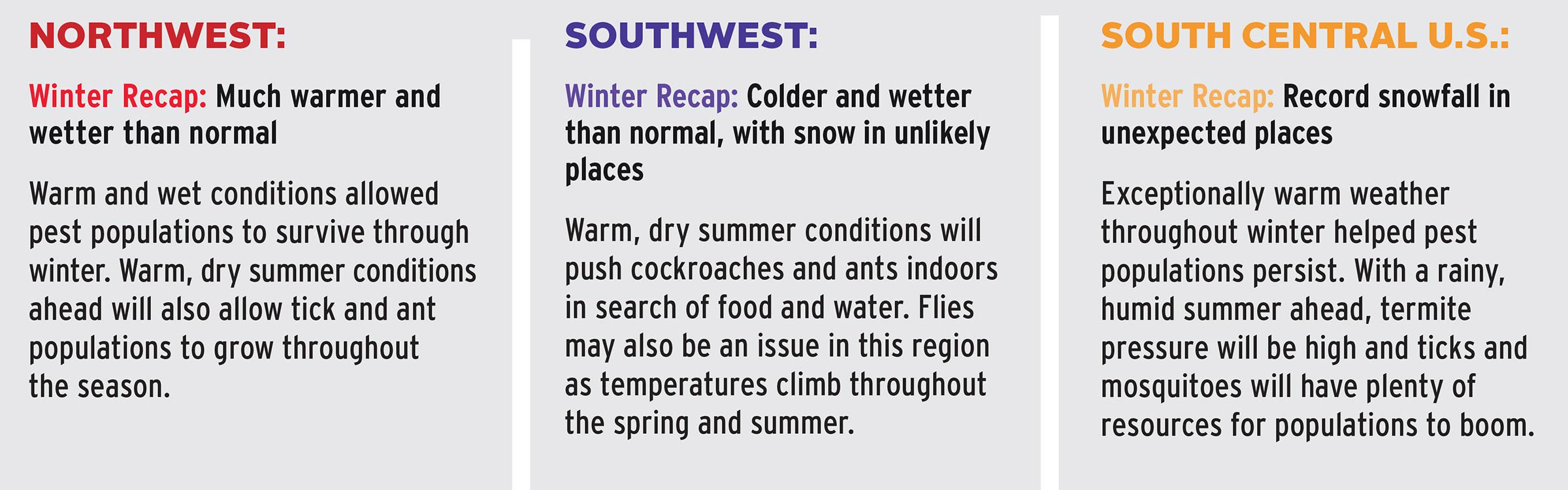 NORTHWEST:

Winter Recap: Much warmer and wetter than normal

Warm and wet conditions allowed pest populations to survive through winter. Warm, dry summer conditions ahead will also allow tick and ant populations to grow throughout the season.

SOUTHWEST:

Winter Recap: Colder and wetter than normal, with snow in unlikely places

Warm, dry summer conditions will push cockroaches and ants indoors in search of food and water. Flies may also be an issue in this region as temperatures climb throughout the spring and summer.

SOUTH CENTRAL U.S.:

Winter Recap: Record snowfall in unexpected places

Exceptionally warm weather throughout winter helped pest populations persist. With a rainy, humid summer ahead, termite pressure will be high and ticks and mosquitoes will have plenty of resources for populations to boom.